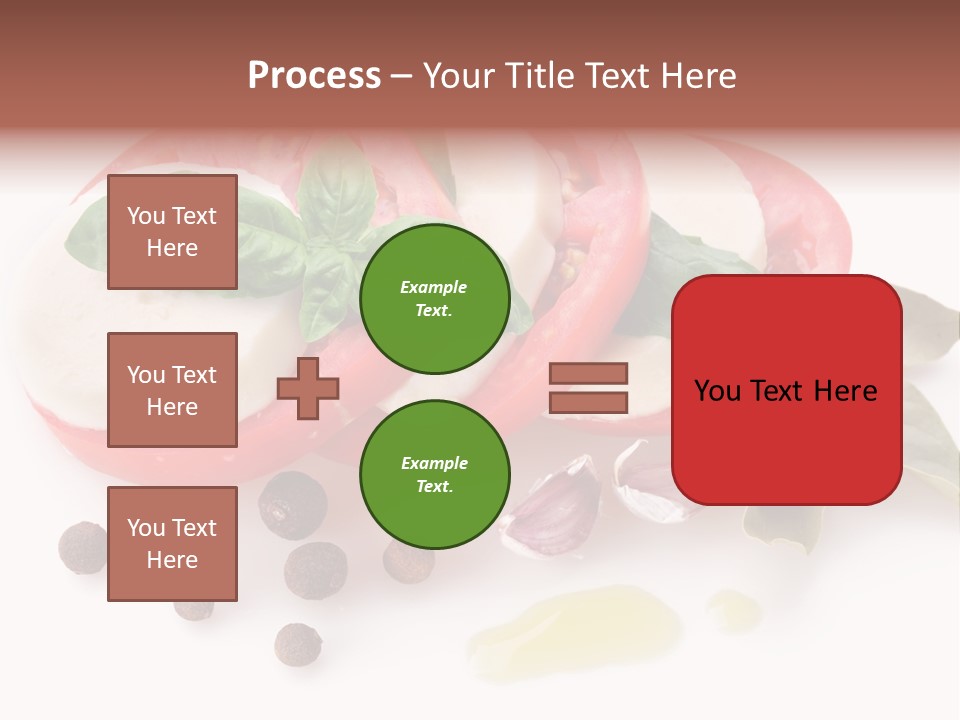 Process – Your Title Text Here

You Text Here

You Text Here

You Text Here

Example Text.

Example Text.

You Text Here